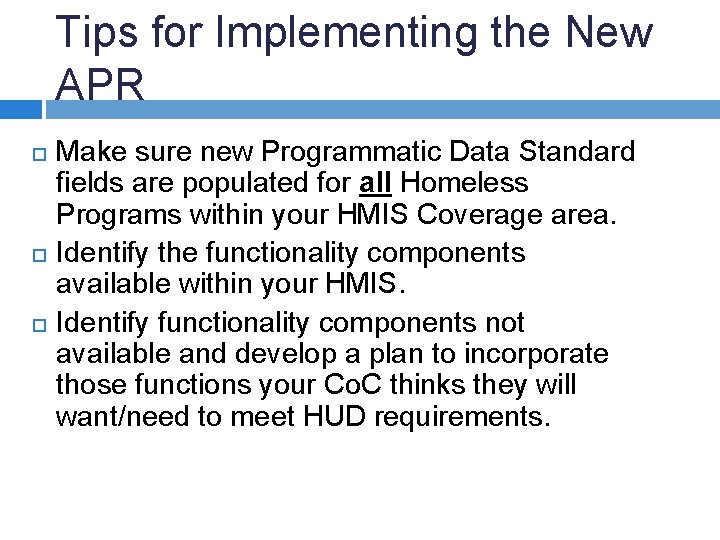 Tips for Implementing the New APR

Make sure new Programmatic Data Standard fields are populated for all Homeless Programs within your HMIS Coverage area.

Identify the functionality components available within your HMIS.

Identify functionality components not available and develop a plan to incorporate those functions your CoC thinks they will want/need to meet HUD requirements.